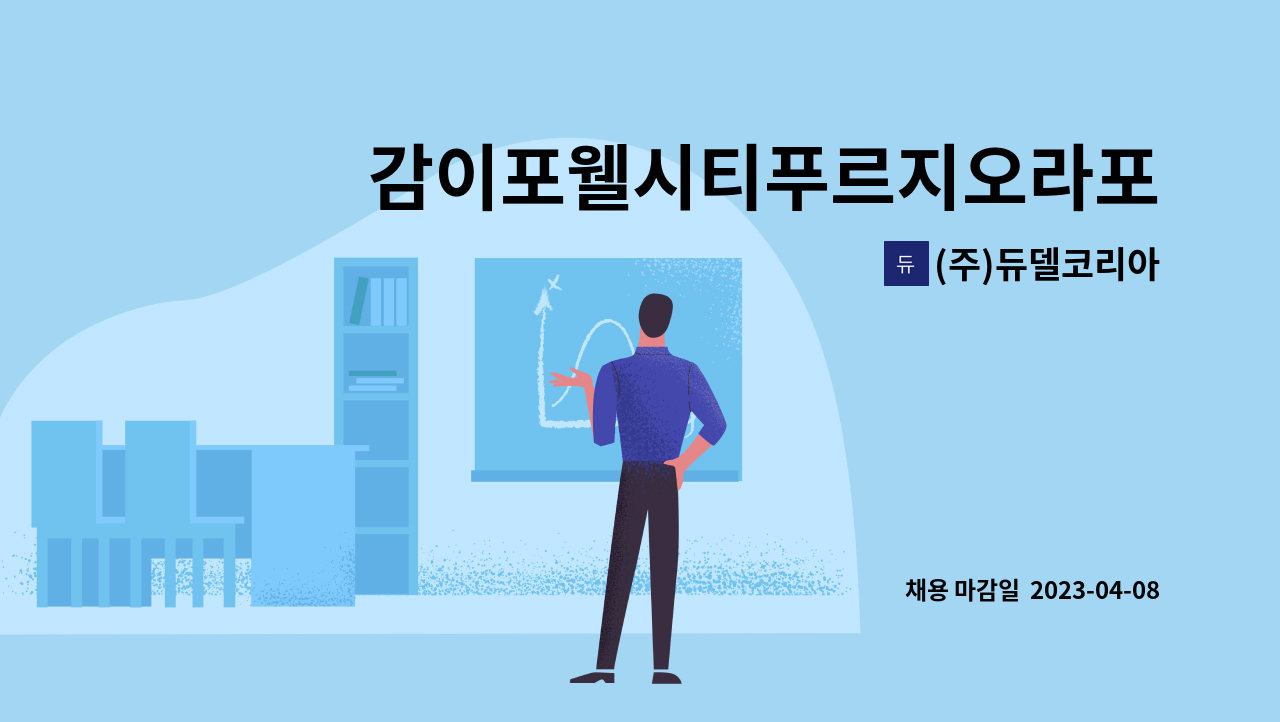 감이포웰시티푸르지오라포

듀 (주)듀델코리아

채용 마감일 2023-04-08